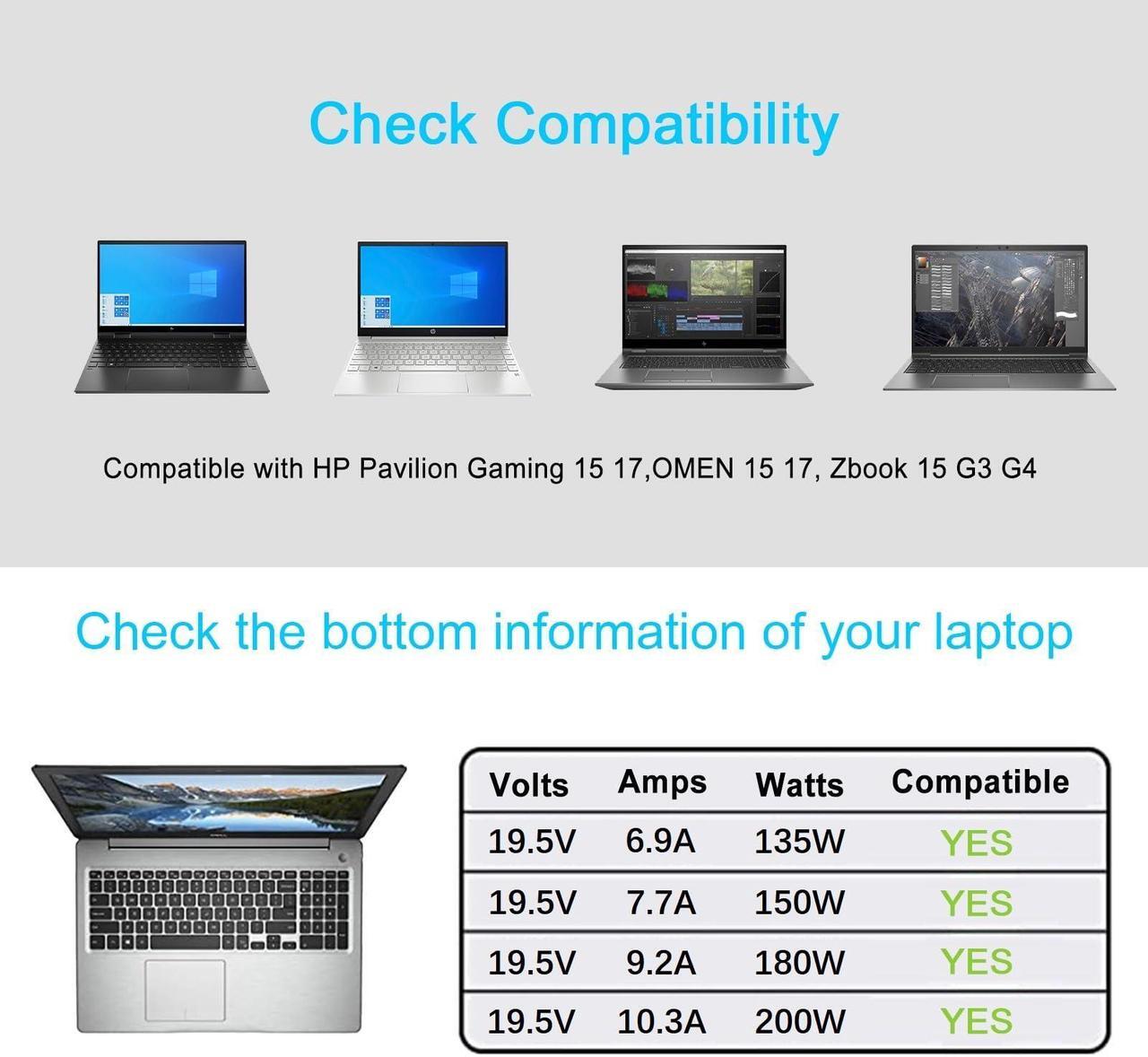 Check Compatibility

Compatible with HP Pavilion Gaming 15 17,OMEN 15 17, Zbook 15 G3 G4

Check the bottom information of your laptop

| Volts | Amps | Watts | Compatible |
|---|---|---|---|
| 19.5V | 6.9A | 135W | YES |
| 19.5V | 7.7A | 150W | YES |
| 19.5V | 9.2A | 180W | YES |
| 19.5V | 10.3A | 200W | YES |